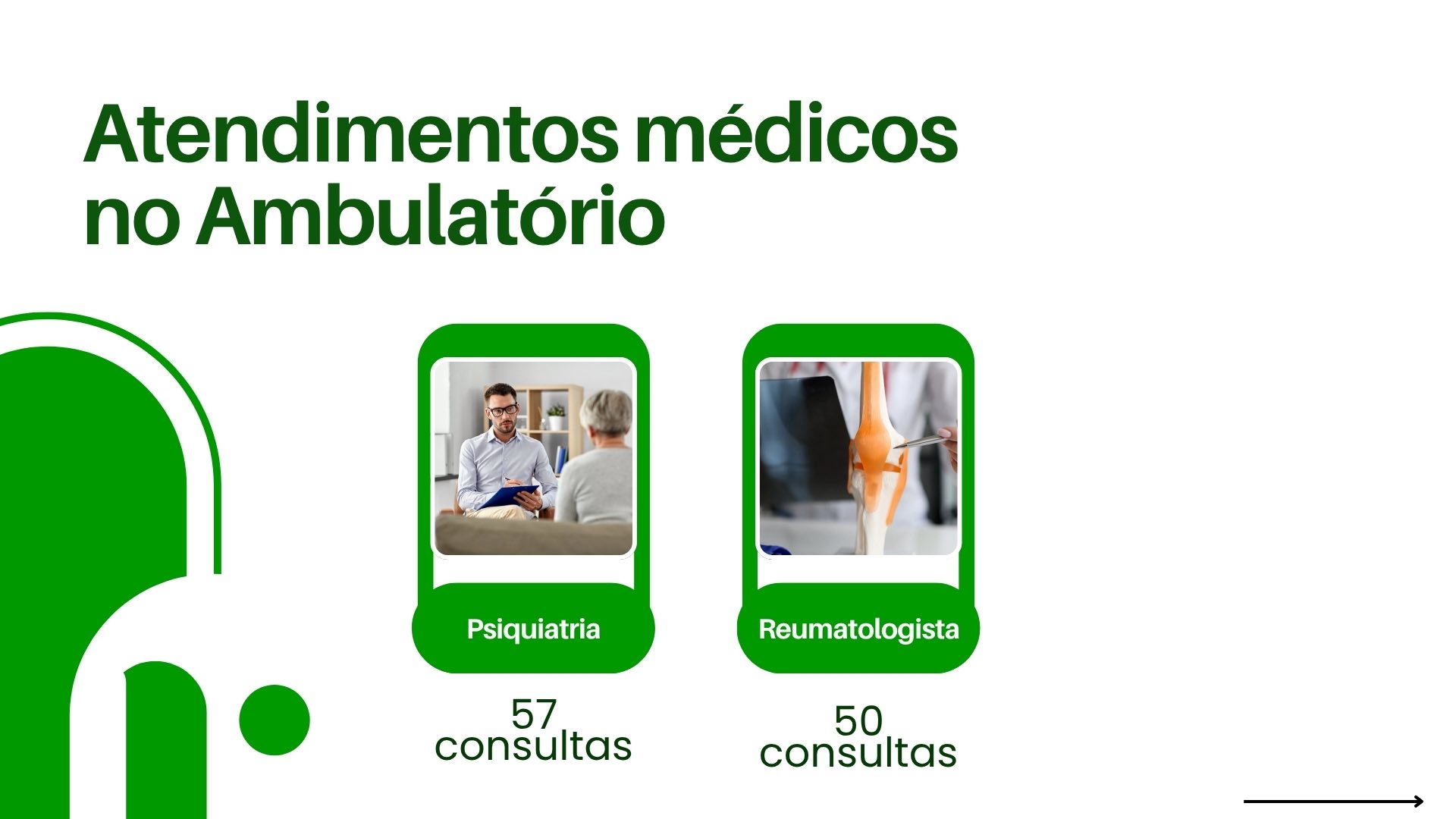 Atendimentos médicos no Ambulatório

Psiquiatria

57 consultas

Reumatologista

50 consultas